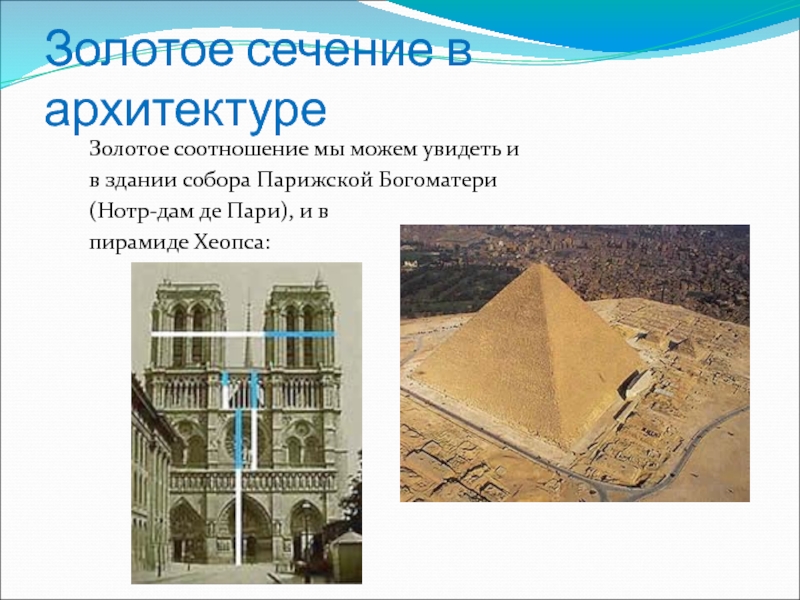 Золотое сечение в архитектуре

Золотое соотношение мы можем увидеть и в здании собора Парижской Богоматери (Нотр-дам де Пари), и в пирамиде Хеопса: